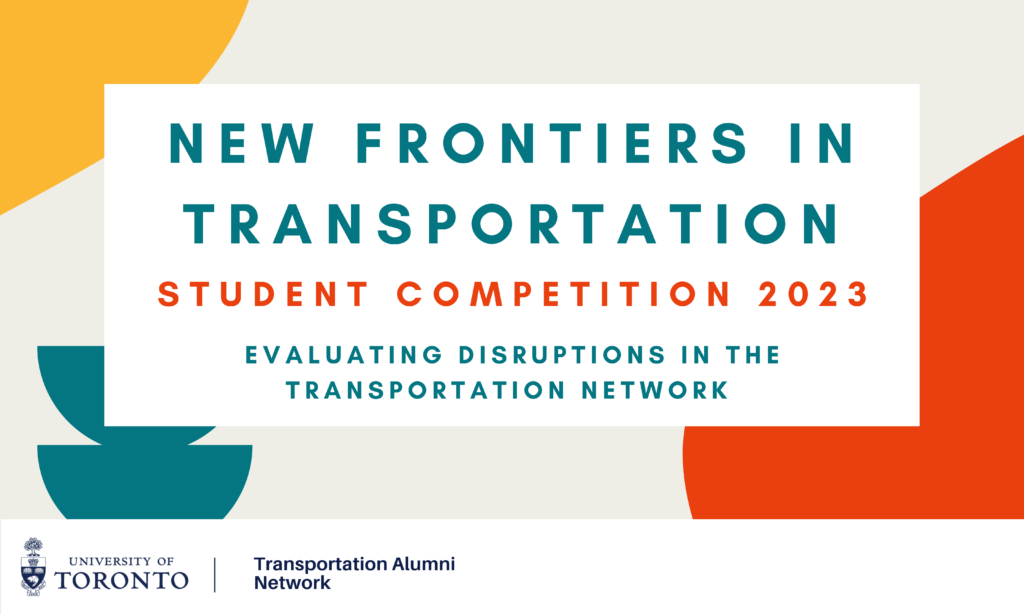 NEW FRONTIERS IN TRANSPORTATION

STUDENT COMPETITION 2023

EVALUATING DISRUPTIONS IN THE TRANSPORTATION NETWORK

UNIVERSITY OF TORONTO

Transportation Alumni Network